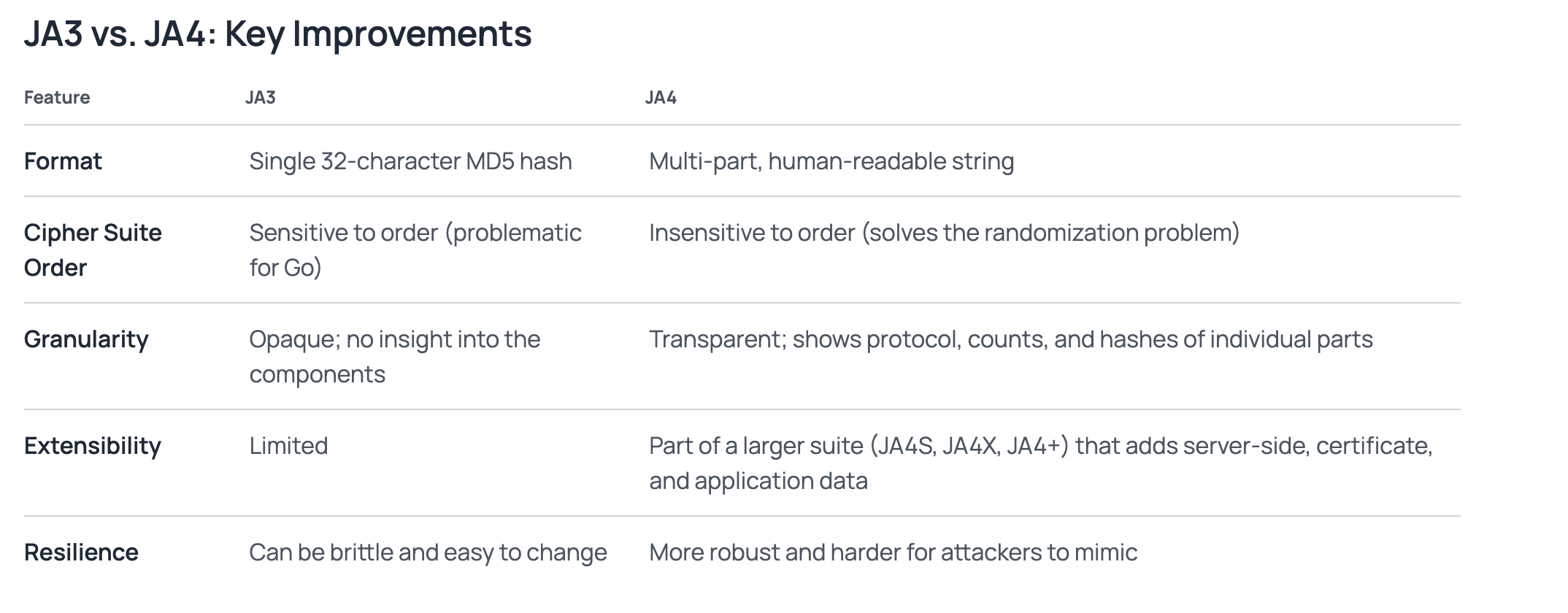 JA3 vs. JA4: Key Improvements

| Feature | JA3 | JA4 |
|---|---|---|
| Format | Single 32-character MD5 hash | Multi-part, human-readable string |
| Cipher Suite Order | Sensitive to order (problematic for Go) | Insensitive to order (solves the randomization problem) |
| Granularity | Opaque; no insight into the components | Transparent; shows protocol, counts, and hashes of individual parts |
| Extensibility | Limited | Part of a larger suite (JA4S, JA4X, JA4+) that adds server-side, certificate, and application data |
| Resilience | Can be brittle and easy to change | More robust and harder for attackers to mimic |